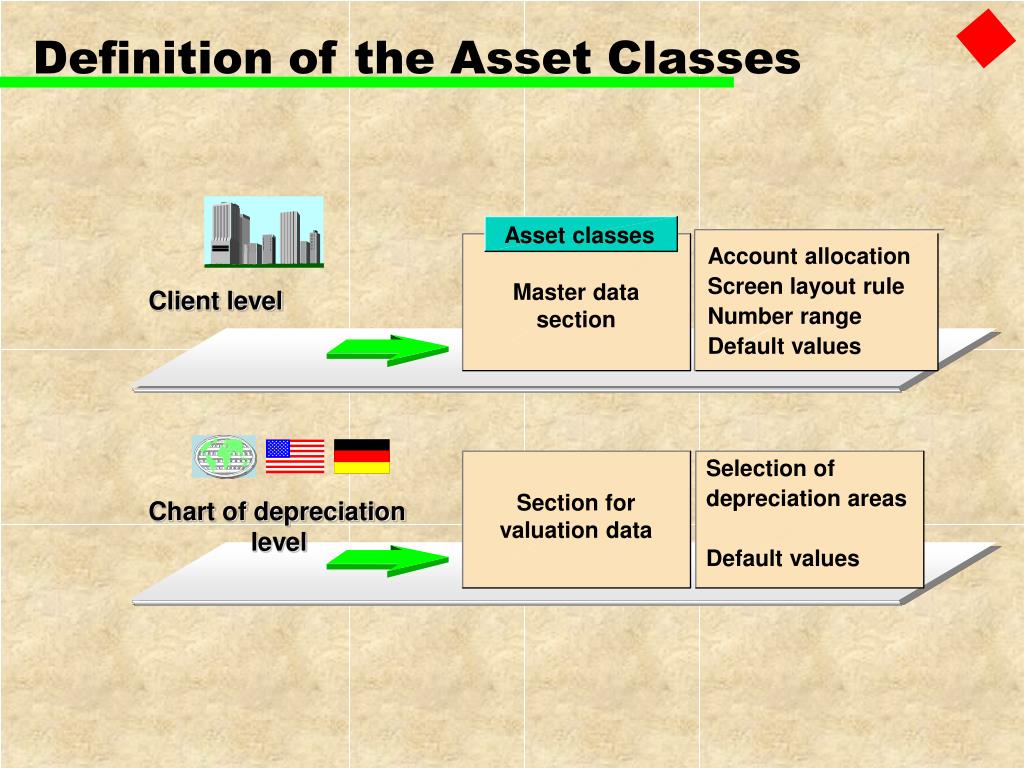 Definition of the Asset Classes

Client level

Asset classes

Master data section

Account allocation
Screen layout rule
Number range
Default values

Chart of depreciation level

Section for valuation data

Selection of depreciation areas

Default values